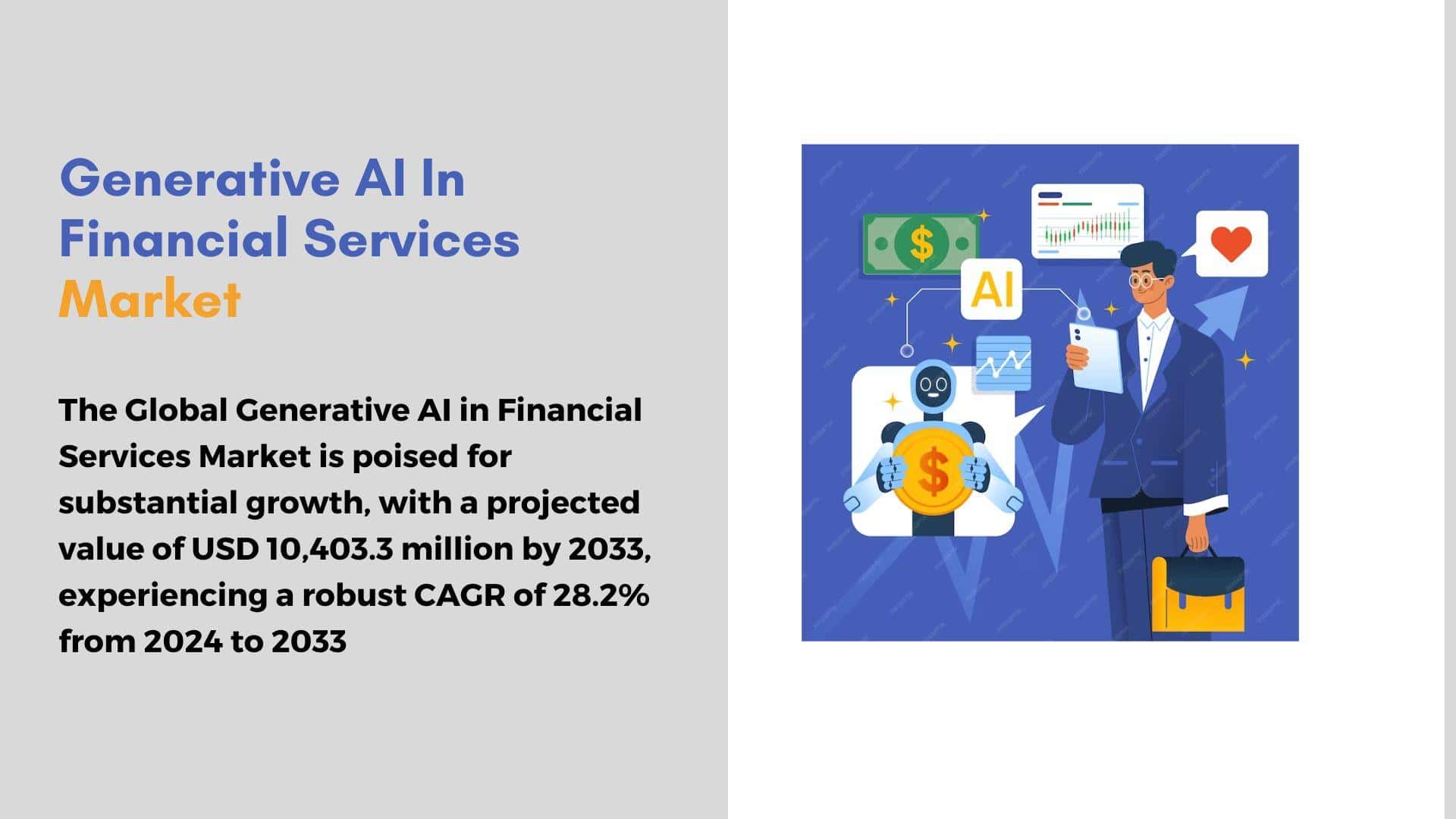 Generative AI In Financial Services Market

The Global Generative AI in Financial Services Market is poised for substantial growth, with a projected value of USD 10,403.3 million by 2033, experiencing a robust CAGR of 28.2% from 2024 to 2033

$

AI

$